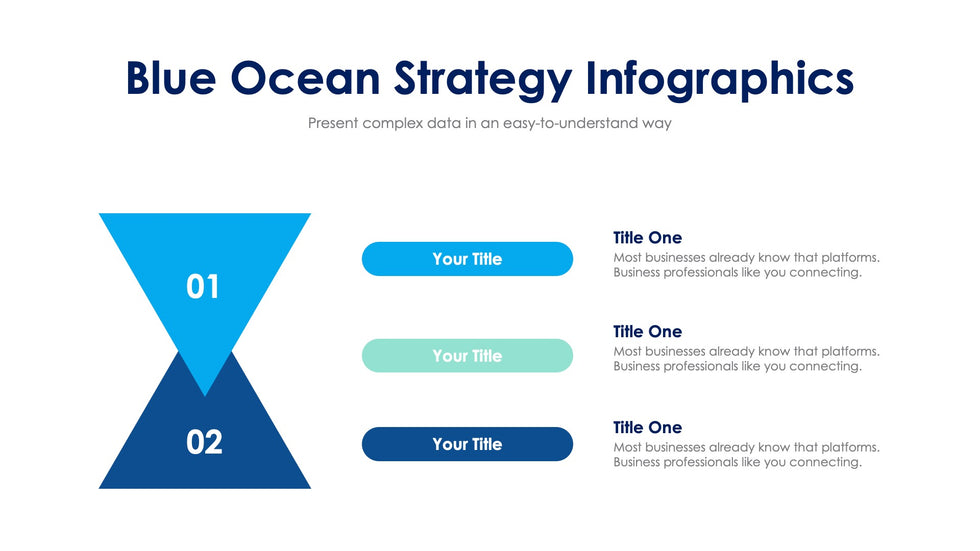 Blue Ocean Strategy Infographics

Present complex data in an easy-to-understand way

01

02

Your Title

Title One
Most businesses already know that platforms. Business professionals like you connecting.

Your Title

Title One
Most businesses already know that platforms. Business professionals like you connecting.

Your Title

Title One
Most businesses already know that platforms. Business professionals like you connecting.